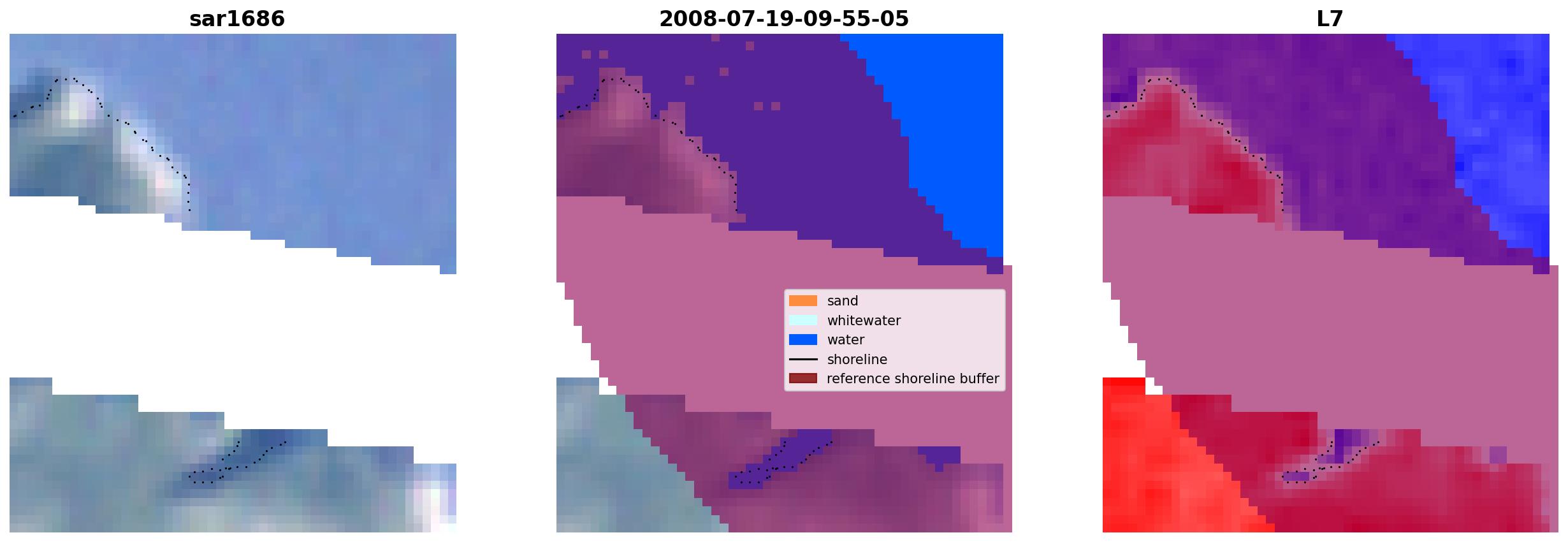 sar1686

2008-07-19-09-55-05

sand
whitewater
water
shoreline
reference shoreline buffer

L7